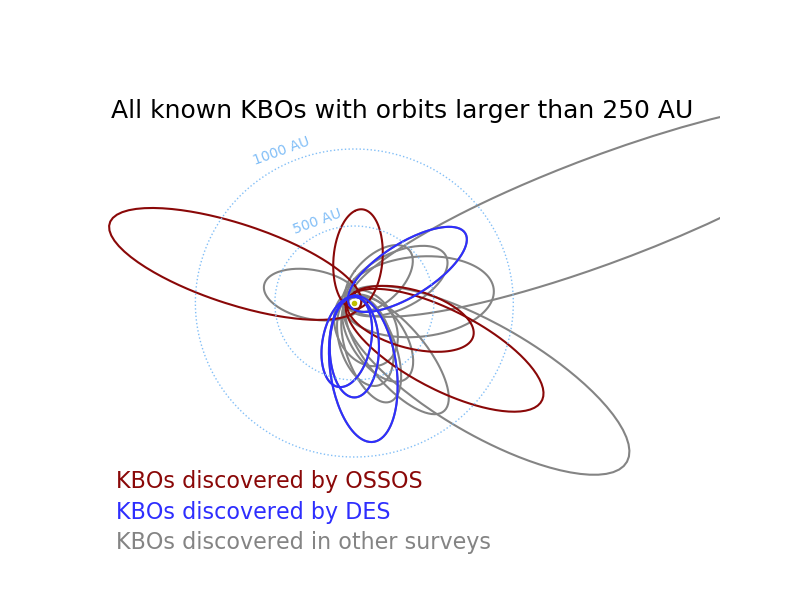 All known KBOs with orbits larger than 250 AU

1000 AU

500 AU

KBOs discovered by OSSOS
KBOs discovered by DES
KBOs discovered in other surveys